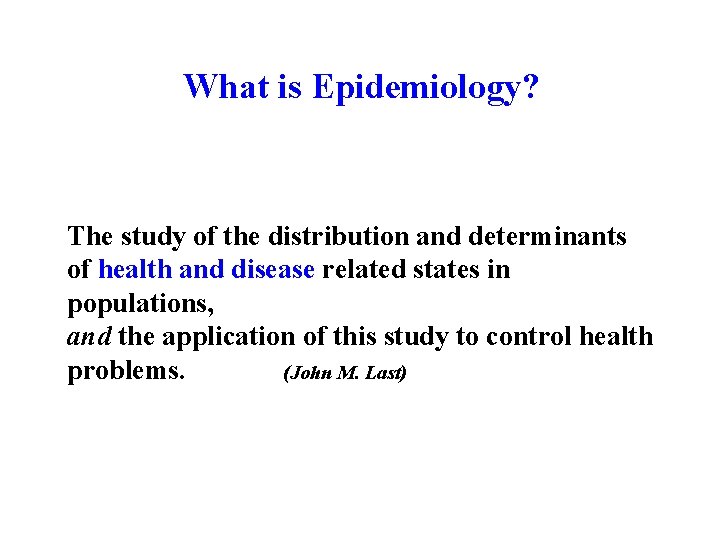 What is Epidemiology?

The study of the distribution and determinants of health and disease related states in populations,
and the application of this study to control health problems. (John M. Last)